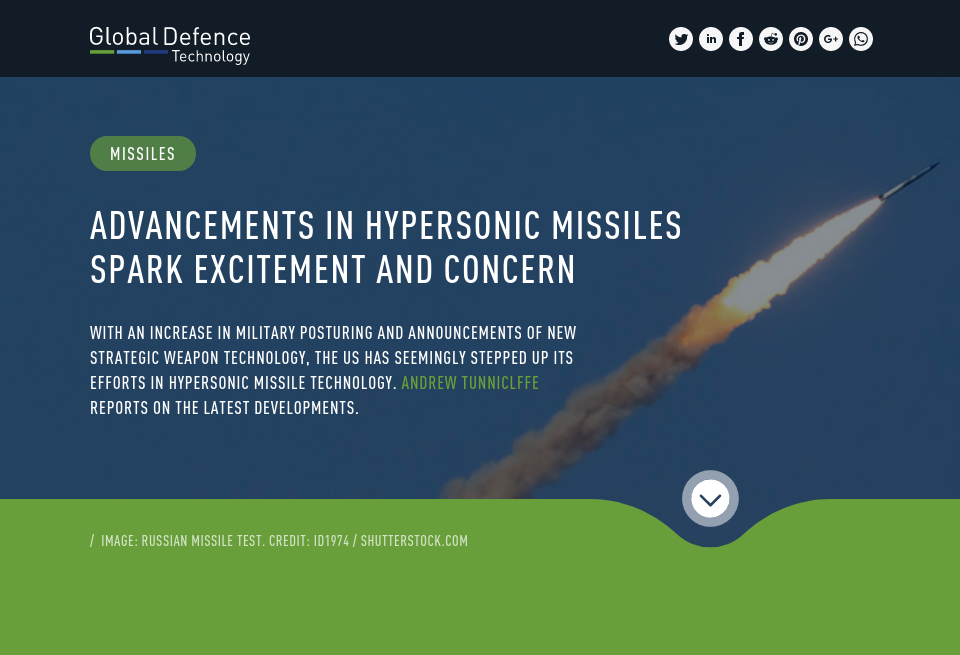 Global Defence Technology

MISSILES

ADVANCEMENTS IN HYPERSONIC MISSILES SPARK EXCITEMENT AND CONCERN

WITH AN INCREASE IN MILITARY POSTURING AND ANNOUNCEMENTS OF NEW STRATEGIC WEAPON TECHNOLOGY, THE US HAS SEEMINGLY STEPPED UP ITS EFFORTS IN HYPERSONIC MISSILE TECHNOLOGY. ANDREW TUNNICLFFE REPORTS ON THE LATEST DEVELOPMENTS.

/ IMAGE: RUSSIAN MISSILE TEST. CREDIT: ID1974 / SHUTTERSTOCK.COM